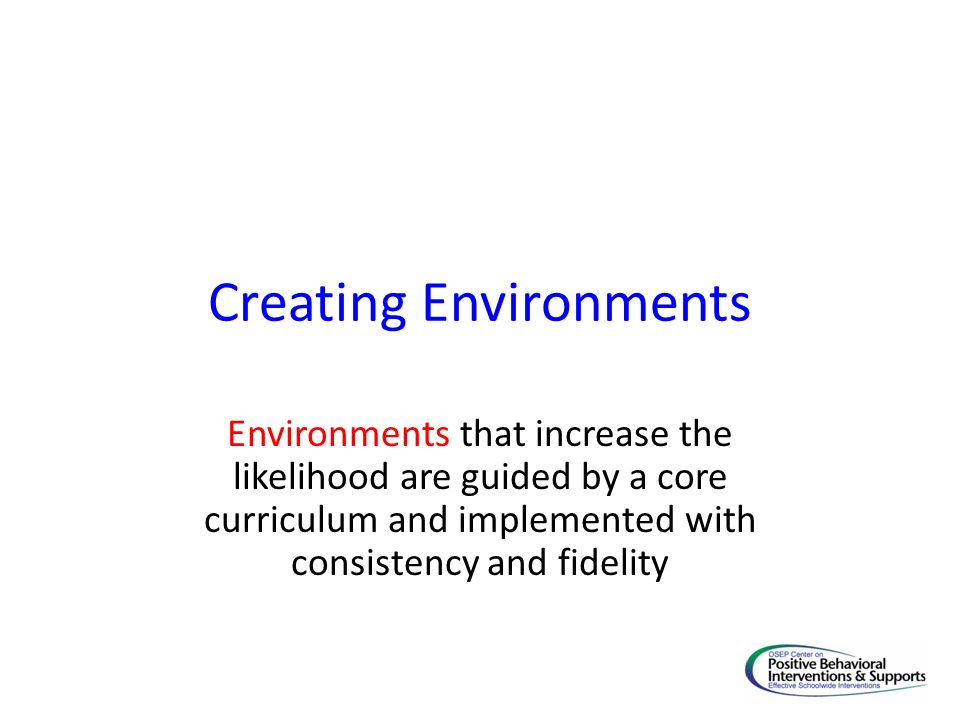 Creating Environments

Environments that increase the likelihood are guided by a core curriculum and implemented with consistency and fidelity

OSEP Center on
Positive Behavioral
Interventions & Supports
Effective Schoolwide Interventions